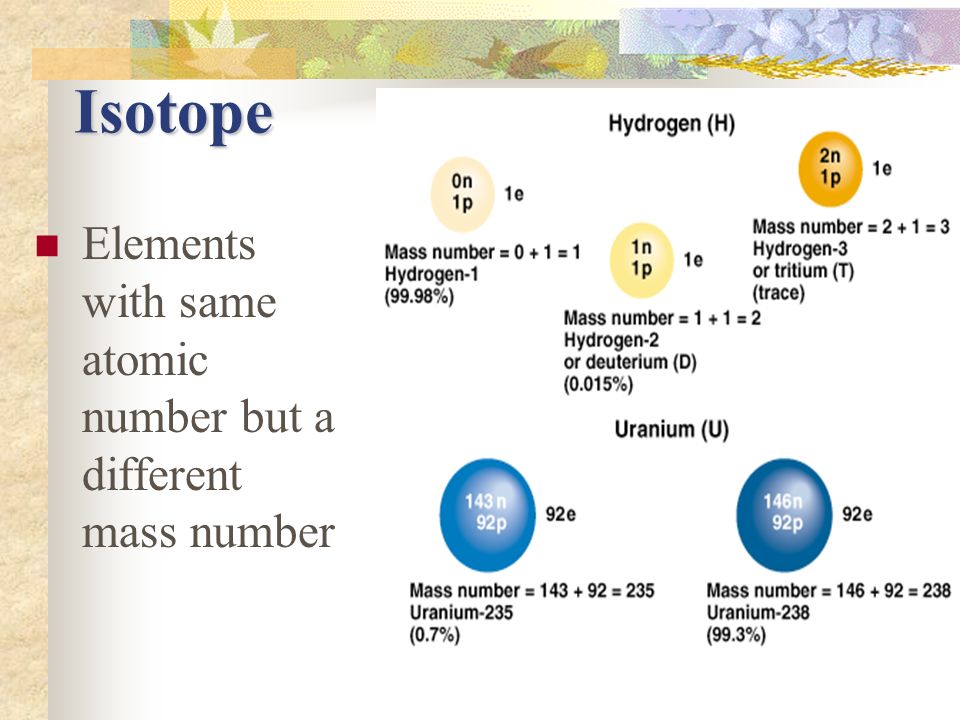 Isotope

Elements with same atomic number but a different mass number

Hydrogen (H)

0n
1p
1e

Mass number = 0 + 1 = 1
Hydrogen-1
(99.98%)

1n
1p
1e

Mass number = 1 + 1 = 2
Hydrogen-2
or deuterium (D)
(0.015%)

2n
1p
1e

Mass number = 2 + 1 = 3
Hydrogen-3
or tritium (T)
(trace)

Uranium (U)

143 n
92p
92e

Mass number = 143 + 92 = 235
Uranium-235
(0.7%)

146n
92p
92e

Mass number = 146 + 92 = 238
Uranium-238
(99.3%)